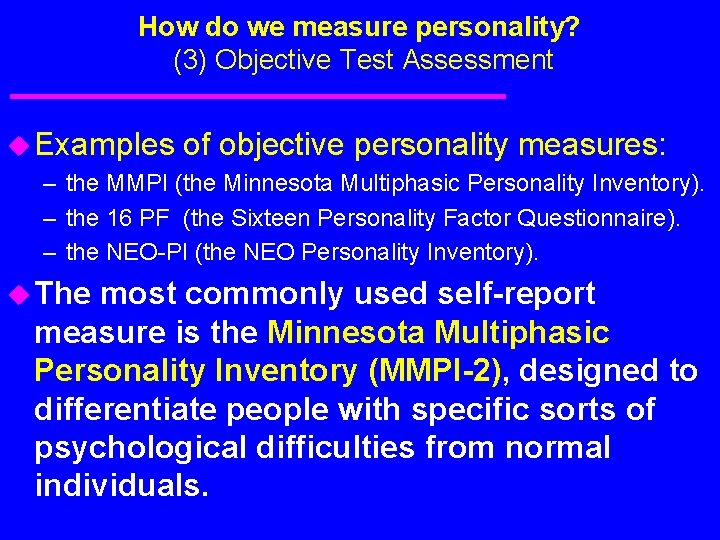 How do we measure personality?
(3) Objective Test Assessment

Examples of objective personality measures:
– the MMPI (the Minnesota Multiphasic Personality Inventory).
– the 16 PF (the Sixteen Personality Factor Questionnaire).
– the NEO-PI (the NEO Personality Inventory).

The most commonly used self-report measure is the Minnesota Multiphasic Personality Inventory (MMPI-2), designed to differentiate people with specific sorts of psychological difficulties from normal individuals.